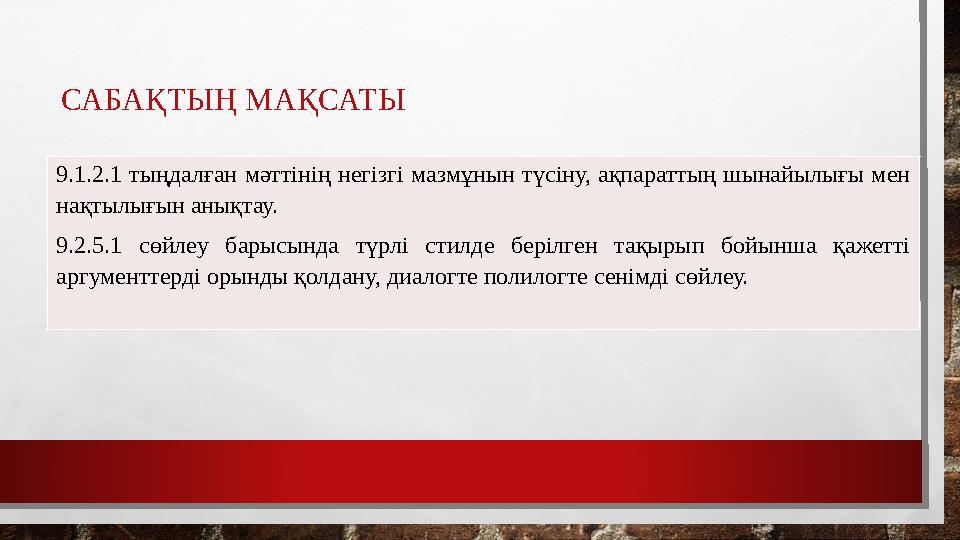 САБАҚТЫҢ МАҚСАТЫ

9.1.2.1 тыңдалған мәттінің негізгі мазмұнын түсіну, ақпараттың шынайылығы мен нақтылығын анықтау.

9.2.5.1 сөйлеу барысында түрлі стилде берілген тақырып бойынша қажетті аргументтерді орынды қолдану, диалогте полилогте сенімді сөйлеу.